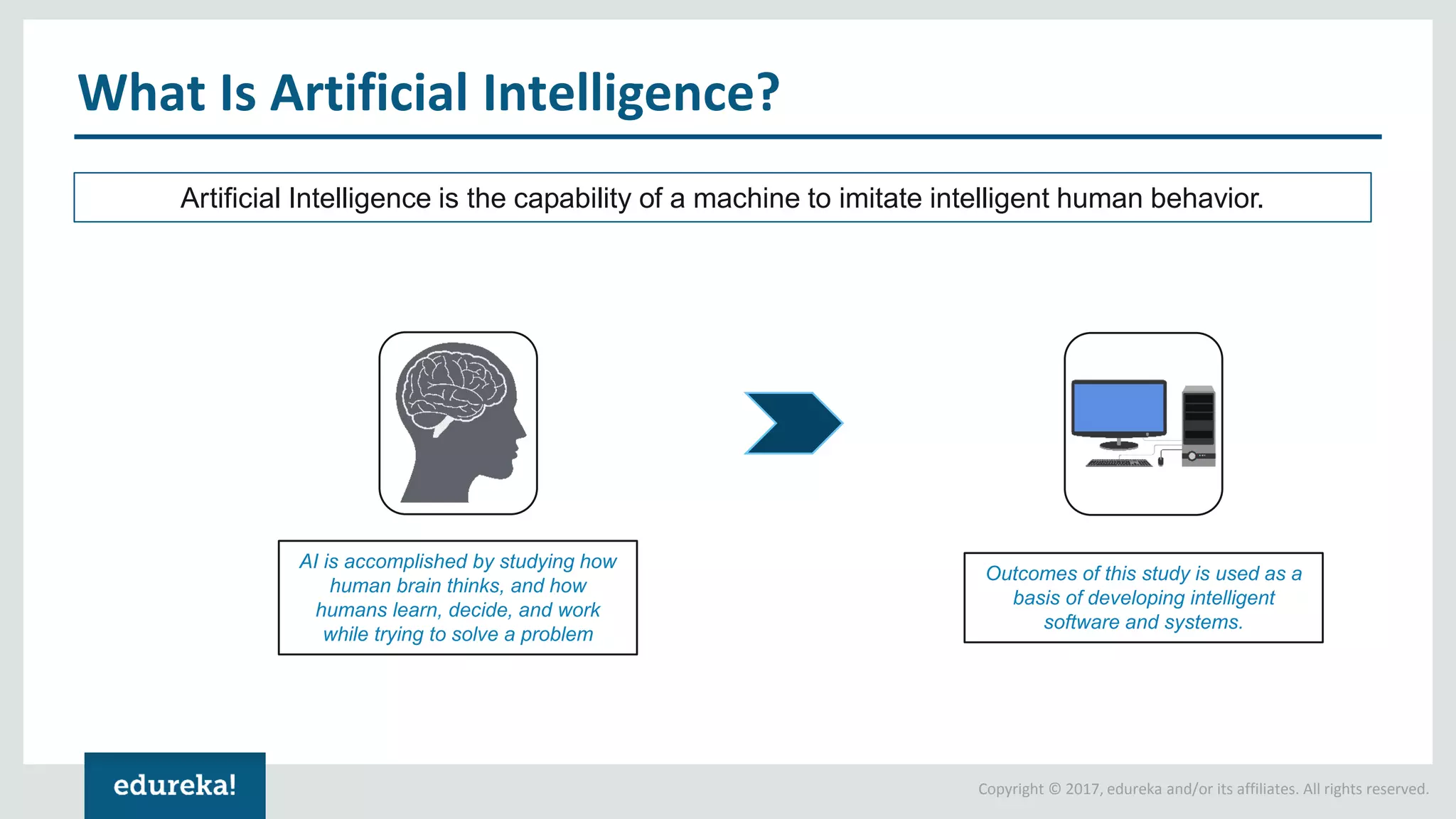 What Is Artificial Intelligence?

Artificial Intelligence is the capability of a machine to imitate intelligent human behavior.

AI is accomplished by studying how human brain thinks, and how humans learn, decide, and work while trying to solve a problem

Outcomes of this study is used as a basis of developing intelligent software and systems.

edureka!

Copyright © 2017, edureka and/or its affiliates. All rights reserved.